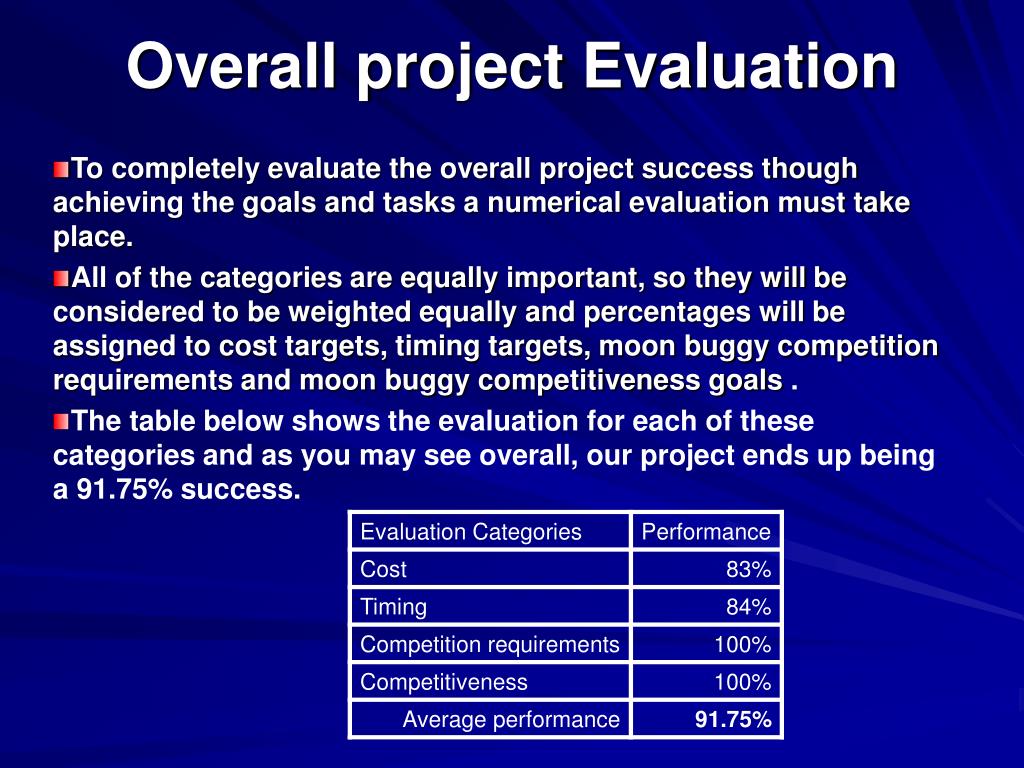 Overall project Evaluation

To completely evaluate the overall project success though achieving the goals and tasks a numerical evaluation must take place.

All of the categories are equally important, so they will be considered to be weighted equally and percentages will be assigned to cost targets, timing targets, moon buggy competition requirements and moon buggy competitiveness goals .

The table below shows the evaluation for each of these categories and as you may see overall, our project ends up being a 91.75% success.

| Evaluation Categories | Performance |
|---|---|
| Cost | 83% |
| Timing | 84% |
| Competition requirements | 100% |
| Competitiveness | 100% |
| Average performance | 91.75% |